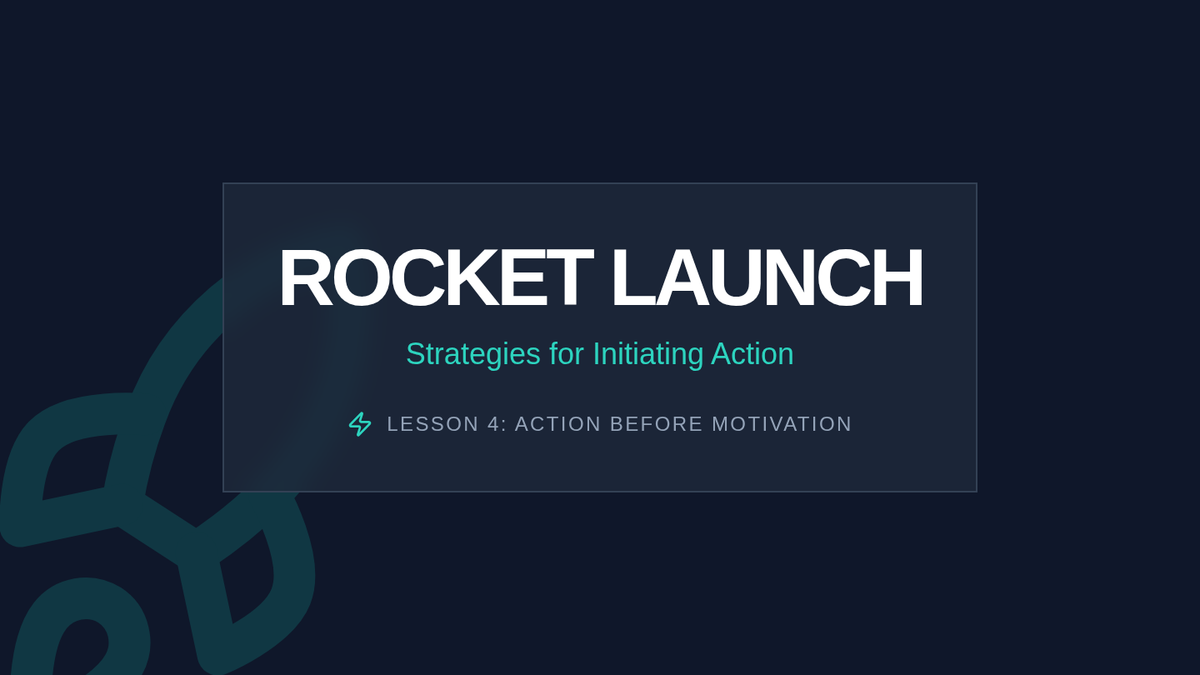 ROCKET LAUNCH

Strategies for Initiating Action

LESSON 4: ACTION BEFORE MOTIVATION